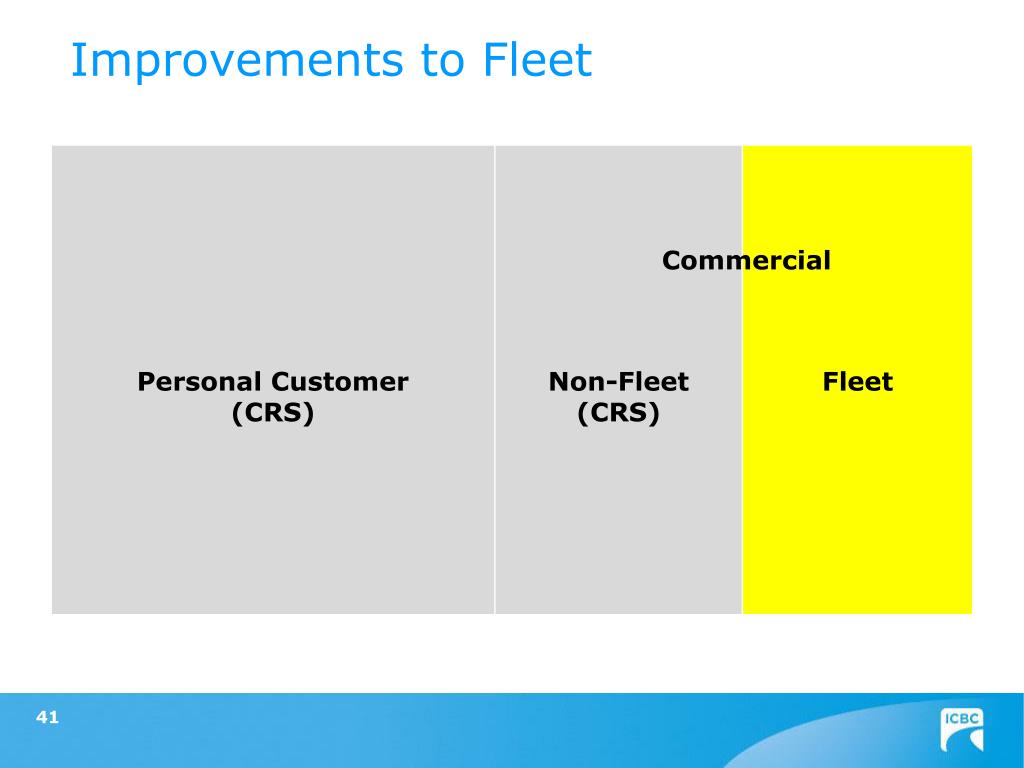 Improvements to Fleet

Commercial

Personal Customer (CRS)

Non-Fleet (CRS)

Fleet

41

ICBC